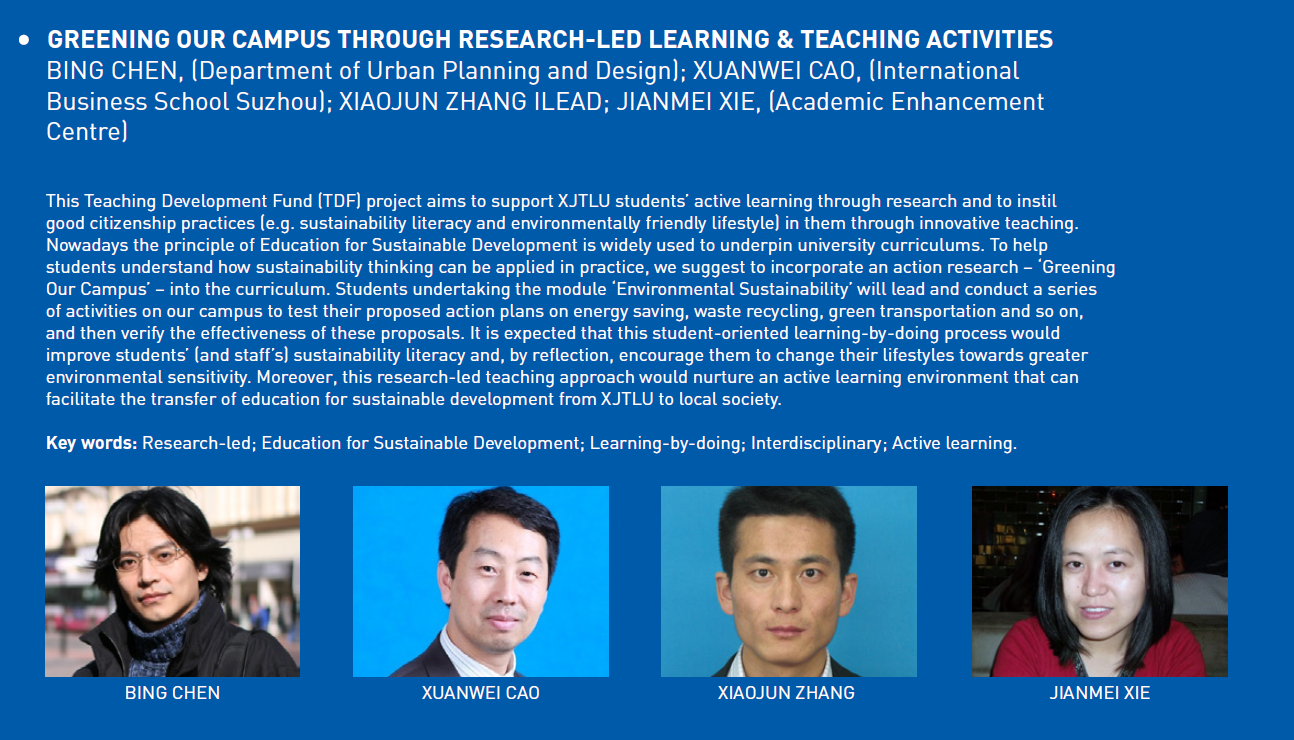 • GREENING OUR CAMPUS THROUGH RESEARCH-LED LEARNING & TEACHING ACTIVITIES
BING CHEN, (Department of Urban Planning and Design); XUANWEI CAO, (International Business School Suzhou); XIAOJUN ZHANG ILEAD; JIANMEI XIE, (Academic Enhancement Centre)

This Teaching Development Fund (TDF) project aims to support XJTLU students' active learning through research and to instil good citizenship practices (e.g. sustainability literacy and environmentally friendly lifestyle) in them through innovative teaching. Nowadays the principle of Education for Sustainable Development is widely used to underpin university curriculums. To help students understand how sustainability thinking can be applied in practice, we suggest to incorporate an action research – 'Greening Our Campus' – into the curriculum. Students undertaking the module 'Environmental Sustainability' will lead and conduct a series of activities on our campus to test their proposed action plans on energy saving, waste recycling, green transportation and so on, and then verify the effectiveness of these proposals. It is expected that this student-oriented learning-by-doing process would improve students' (and staff's) sustainability literacy and, by reflection, encourage them to change their lifestyles towards greater environmental sensitivity. Moreover, this research-led teaching approach would nurture an active learning environment that can facilitate the transfer of education for sustainable development from XJTLU to local society.

Key words: Research-led; Education for Sustainable Development; Learning-by-doing; Interdisciplinary; Active learning.

BING CHEN

XUANWEI CAO

XIAOJUN ZHANG

JIANMEI XIE